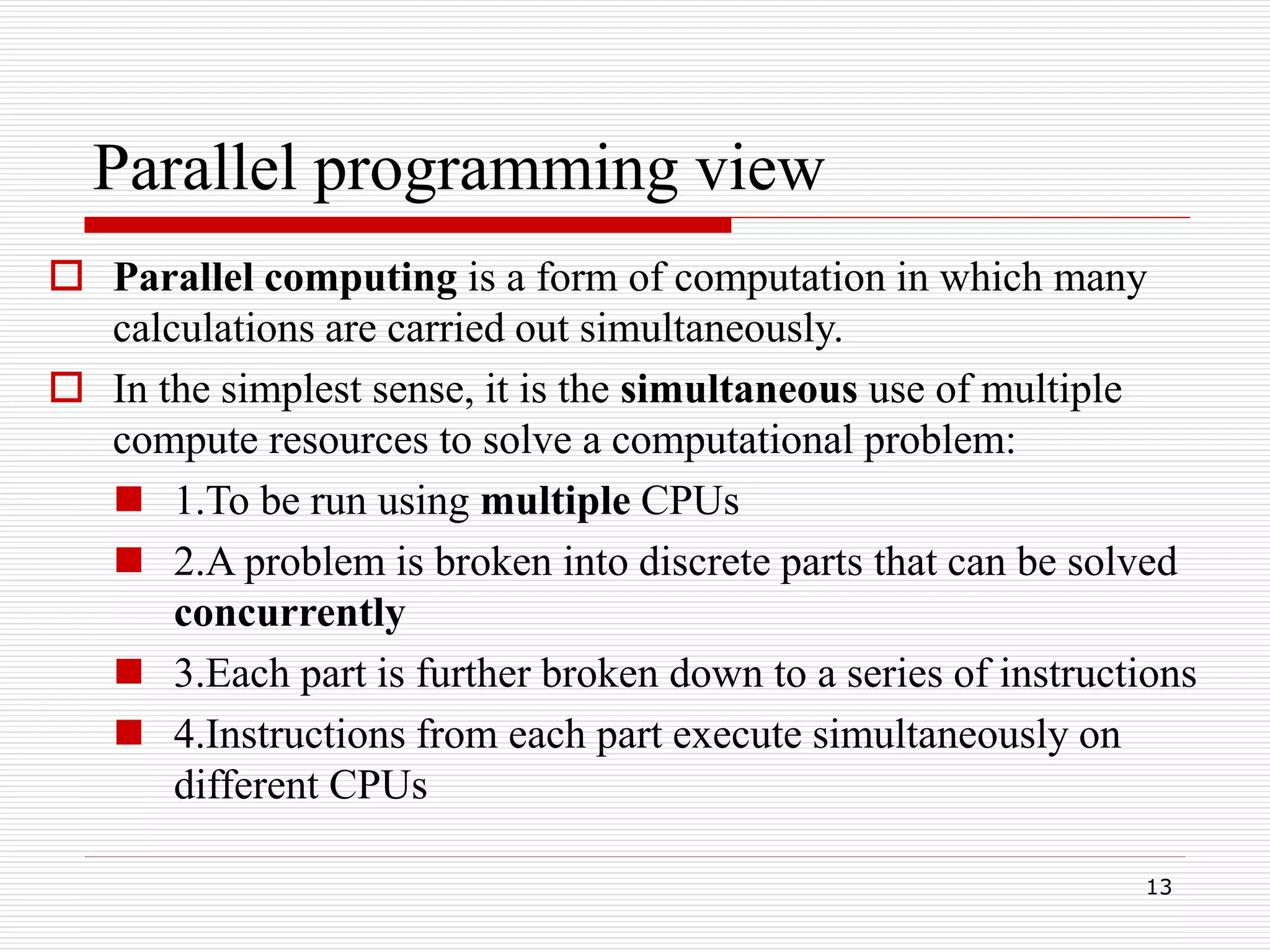 Parallel programming view

Parallel computing is a form of computation in which many calculations are carried out simultaneously.

In the simplest sense, it is the simultaneous use of multiple compute resources to solve a computational problem:

1.To be run using multiple CPUs

2.A problem is broken into discrete parts that can be solved concurrently

3.Each part is further broken down to a series of instructions

4.Instructions from each part execute simultaneously on different CPUs

13